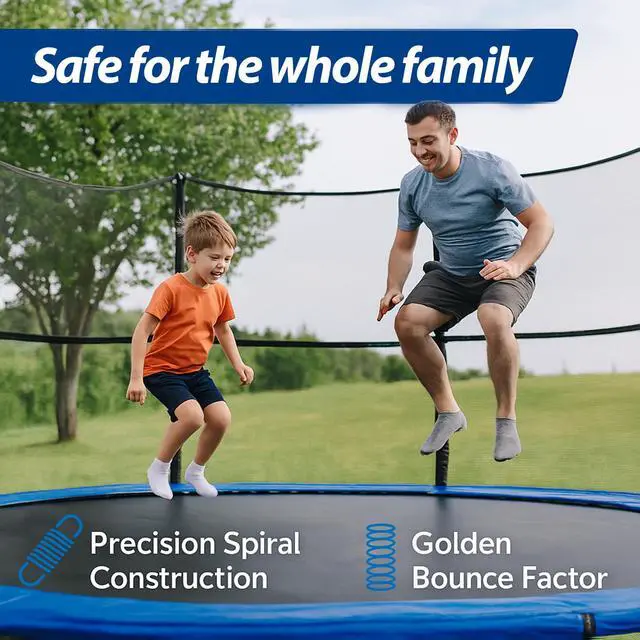 Safe for the whole family

Precision Spiral Construction

Golden Bounce Factor